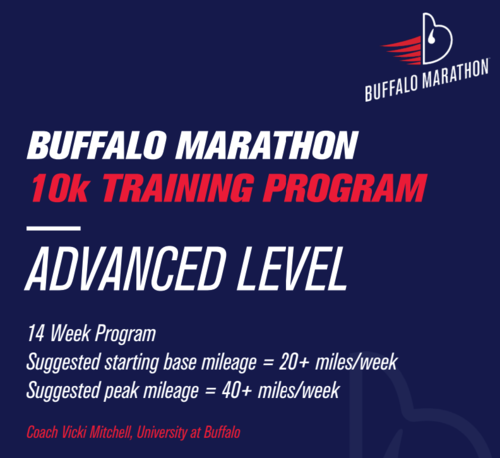 BUFFALO MARATHON

BUFFALO MARATHON
10k TRAINING PROGRAM

ADVANCED LEVEL

14 Week Program
Suggested starting base mileage = 20+ miles/week
Suggested peak mileage = 40+ miles/week

Coach Vicki Mitchell, University at Buffalo